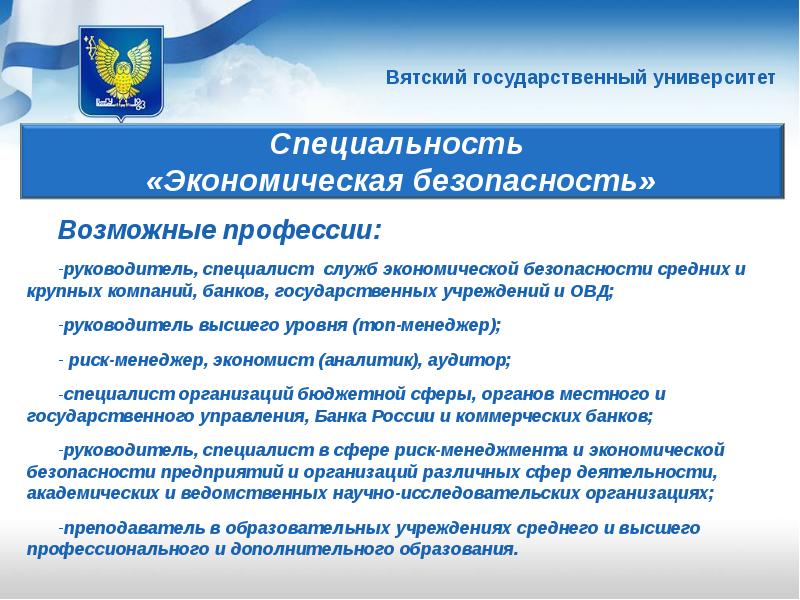 Вятский государственный университет

Специальность
«Экономическая безопасность»

Возможные профессии:

-руководитель, специалист служб экономической безопасности средних и крупных компаний, банков, государственных учреждений и ОВД;

-руководитель высшего уровня (топ-менеджер);

- риск-менеджер, экономист (аналитик), аудитор;

-специалист организаций бюджетной сферы, органов местного и государственного управления, Банка России и коммерческих банков;

-руководитель, специалист в сфере риск-менеджмента и экономической безопасности предприятий и организаций различных сфер деятельности, академических и ведомственных научно-исследовательских организациях;

-преподаватель в образовательных учреждениях среднего и высшего профессионального и дополнительного образования.